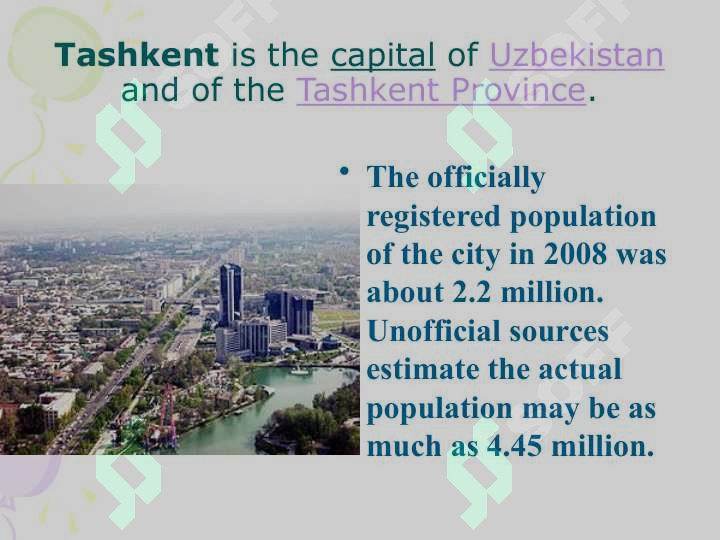 Tashkent is the capital of Uzbekistan and of the Tashkent Province.

• The officially registered population of the city in 2008 was about 2.2 million. Unofficial sources estimate the actual population may be as much as 4.45 million.